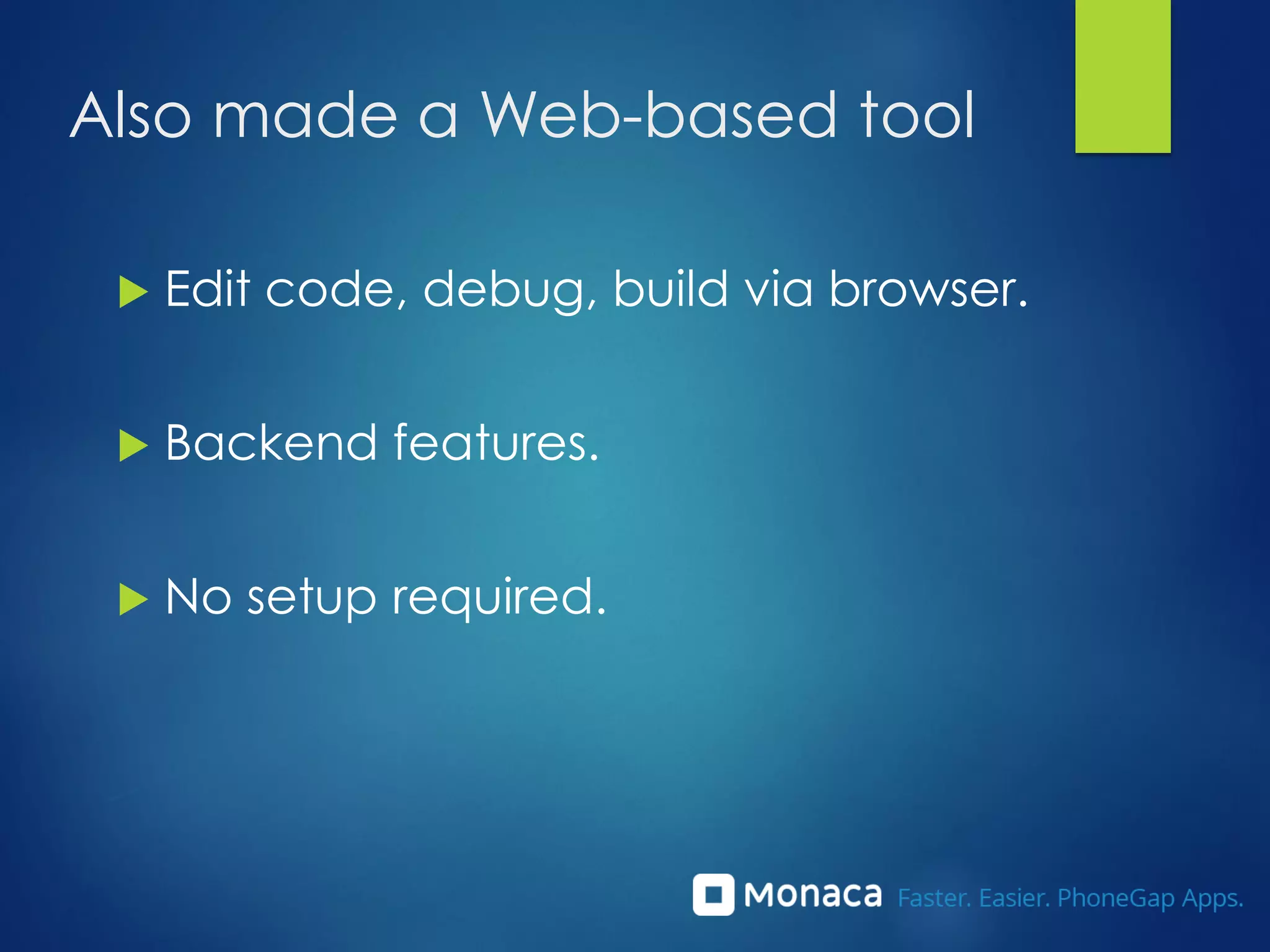 Also made a Web-based tool

Edit code, debug, build via browser.

Backend features.

No setup required.

Monaca Faster. Easier. PhoneGap Apps.